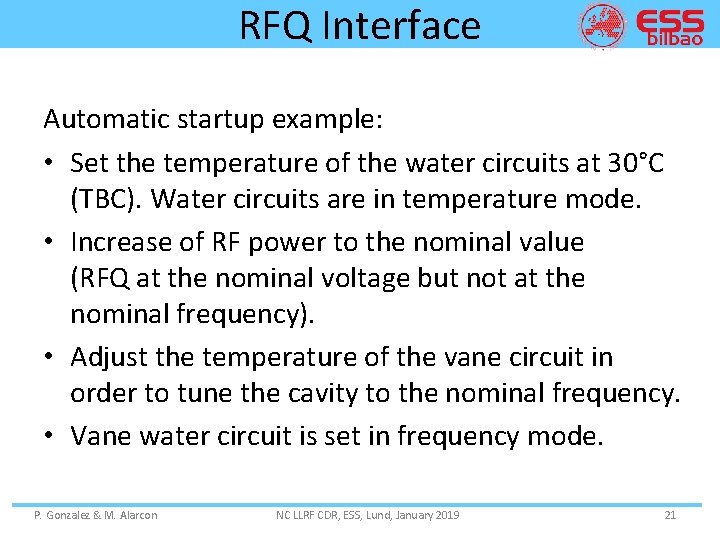 RFQ Interface

ESS bilbao

Automatic startup example:

• Set the temperature of the water circuits at 30°C (TBC). Water circuits are in temperature mode.

• Increase of RF power to the nominal value (RFQ at the nominal voltage but not at the nominal frequency).

• Adjust the temperature of the vane circuit in order to tune the cavity to the nominal frequency.

• Vane water circuit is set in frequency mode.

P. Gonzalez & M. Alarcon NC LLRF CDR, ESS, Lund, January 2019 21